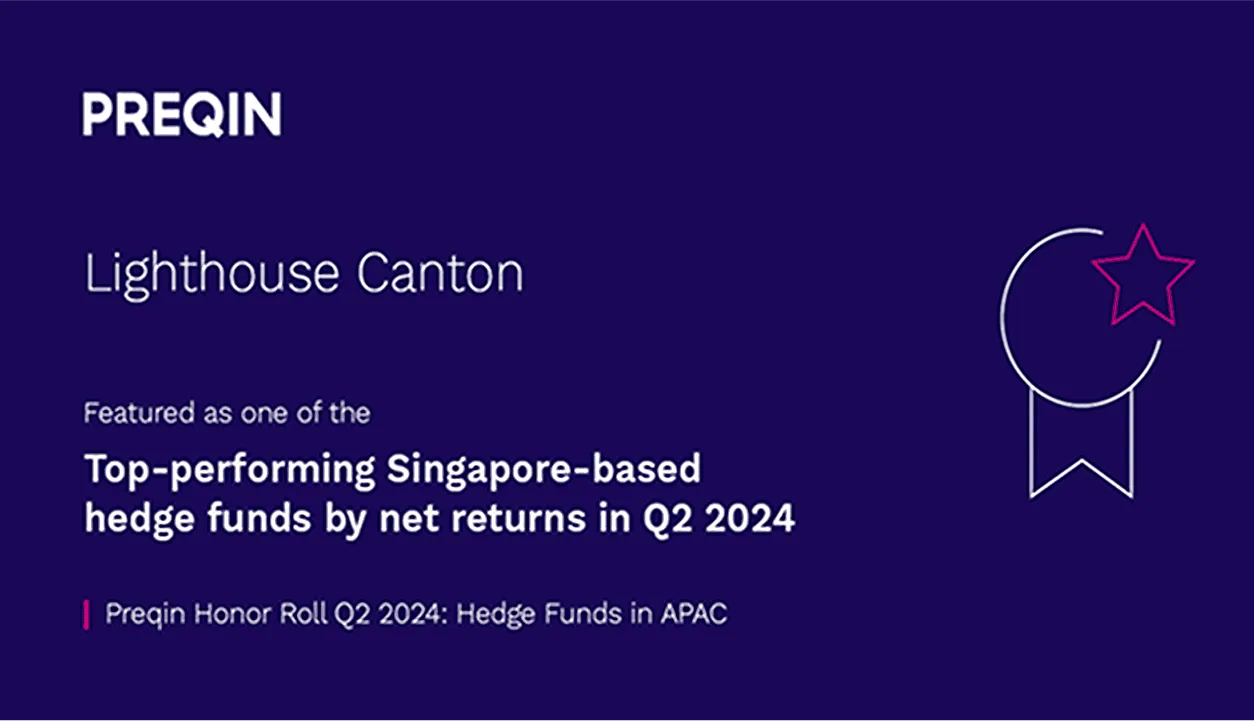 PREQIN

Lighthouse Canton

Featured as one of the

Top-performing Singapore-based hedge funds by net returns in Q2 2024

Preqin Honor Roll Q2 2024: Hedge Funds in APAC